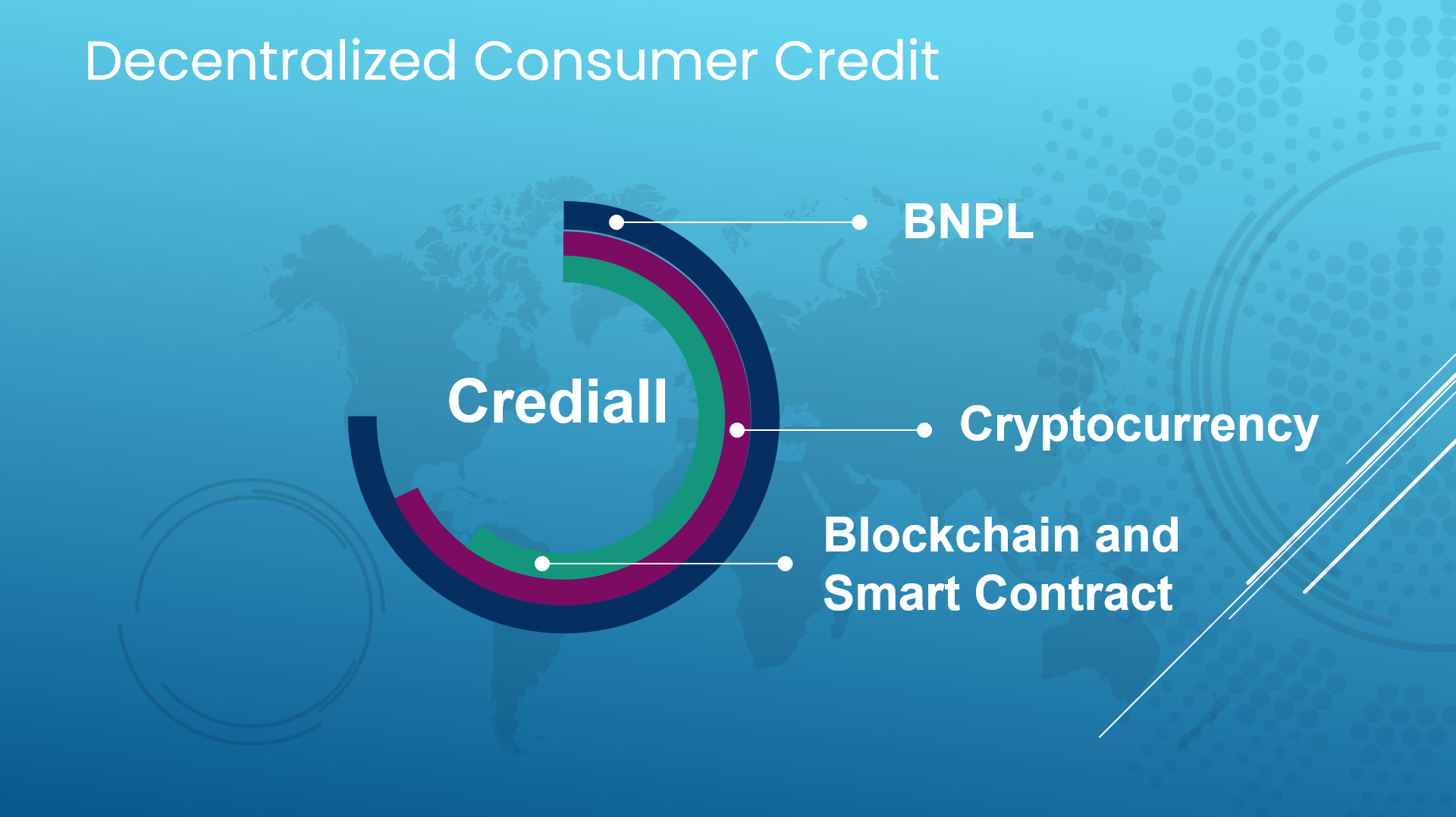 Decentralized Consumer Credit

Crediall

BNPL

Cryptocurrency

Blockchain and Smart Contract